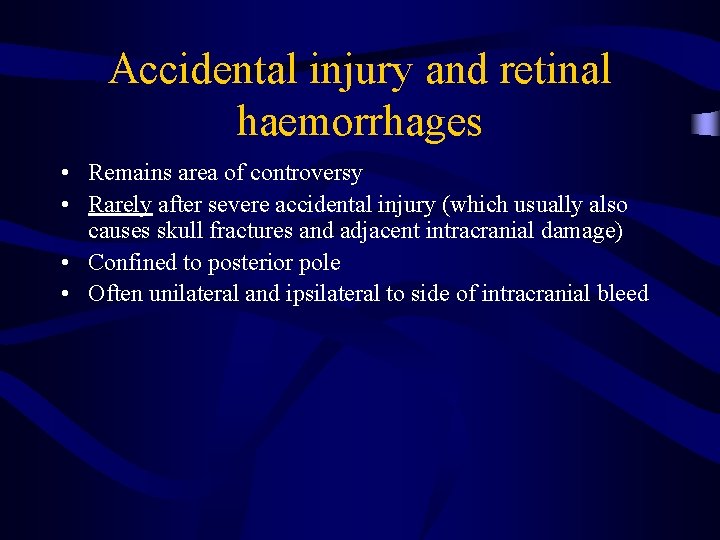 Accidental injury and retinal haemorrhages

• Remains area of controversy
• Rarely after severe accidental injury (which usually also causes skull fractures and adjacent intracranial damage)
• Confined to posterior pole
• Often unilateral and ipsilateral to side of intracranial bleed